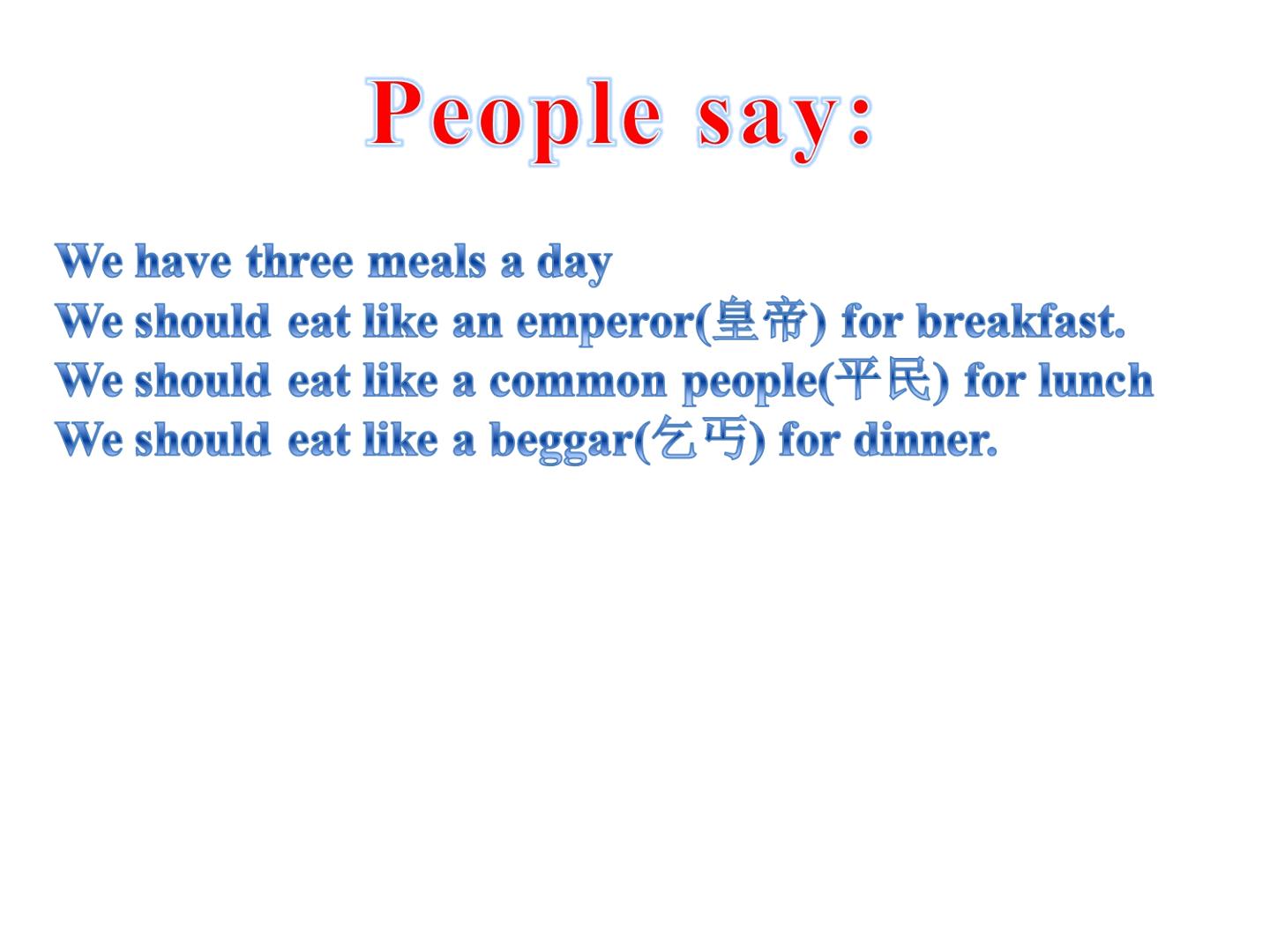 People say:

We have three meals a day
We should eat like an emperor(皇帝) for breakfast.
We should eat like a common people(平民) for lunch
We should eat like a beggar(乞丐) for dinner.